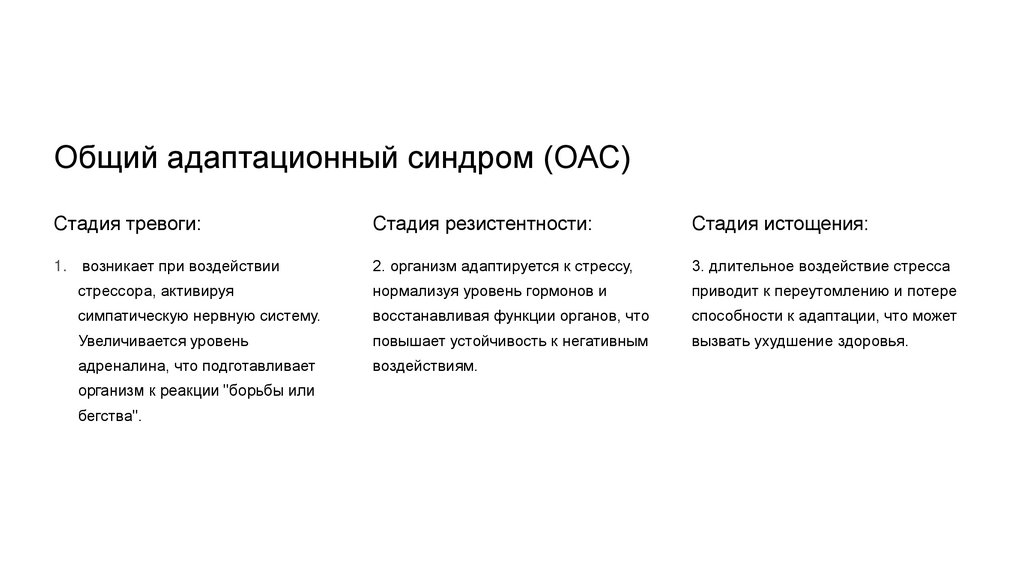 Общий адаптационный синдром (ОАС)

Стадия тревоги:

1. возникает при воздействии стрессора, активируя симпатическую нервную систему. Увеличивается уровень адреналина, что подготавливает организм к реакции "борьбы или бегства".

Стадия резистентности:

2. организм адаптируется к стрессу, нормализуя уровень гормонов и восстанавливая функции органов, что повышает устойчивость к негативным воздействиям.

Стадия истощения:

3. длительное воздействие стресса приводит к переутомлению и потере способности к адаптации, что может вызвать ухудшение здоровья.